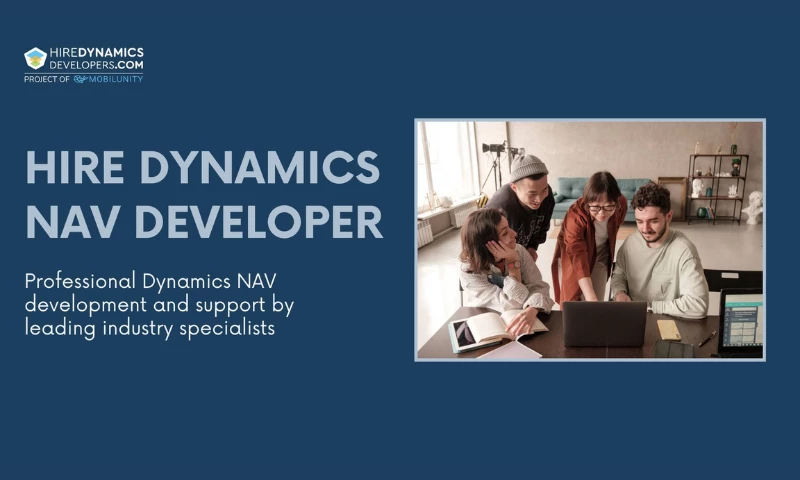 HIREDYNAMICS
DEVELOPERS.COM
PROJECT OF MOBILUNITY

HIRE DYNAMICS NAV DEVELOPER

Professional Dynamics NAV development and support by leading industry specialists